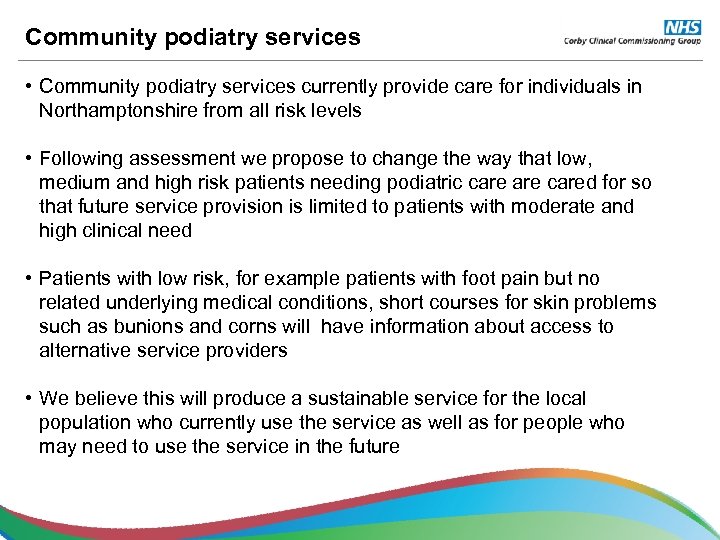 Community podiatry services

NHS
Corby Clinical Commissioning Group

• Community podiatry services currently provide care for individuals in Northamptonshire from all risk levels

• Following assessment we propose to change the way that low, medium and high risk patients needing podiatric care are cared for so that future service provision is limited to patients with moderate and high clinical need

• Patients with low risk, for example patients with foot pain but no related underlying medical conditions, short courses for skin problems such as bunions and corns will have information about access to alternative service providers

• We believe this will produce a sustainable service for the local population who currently use the service as well as for people who may need to use the service in the future